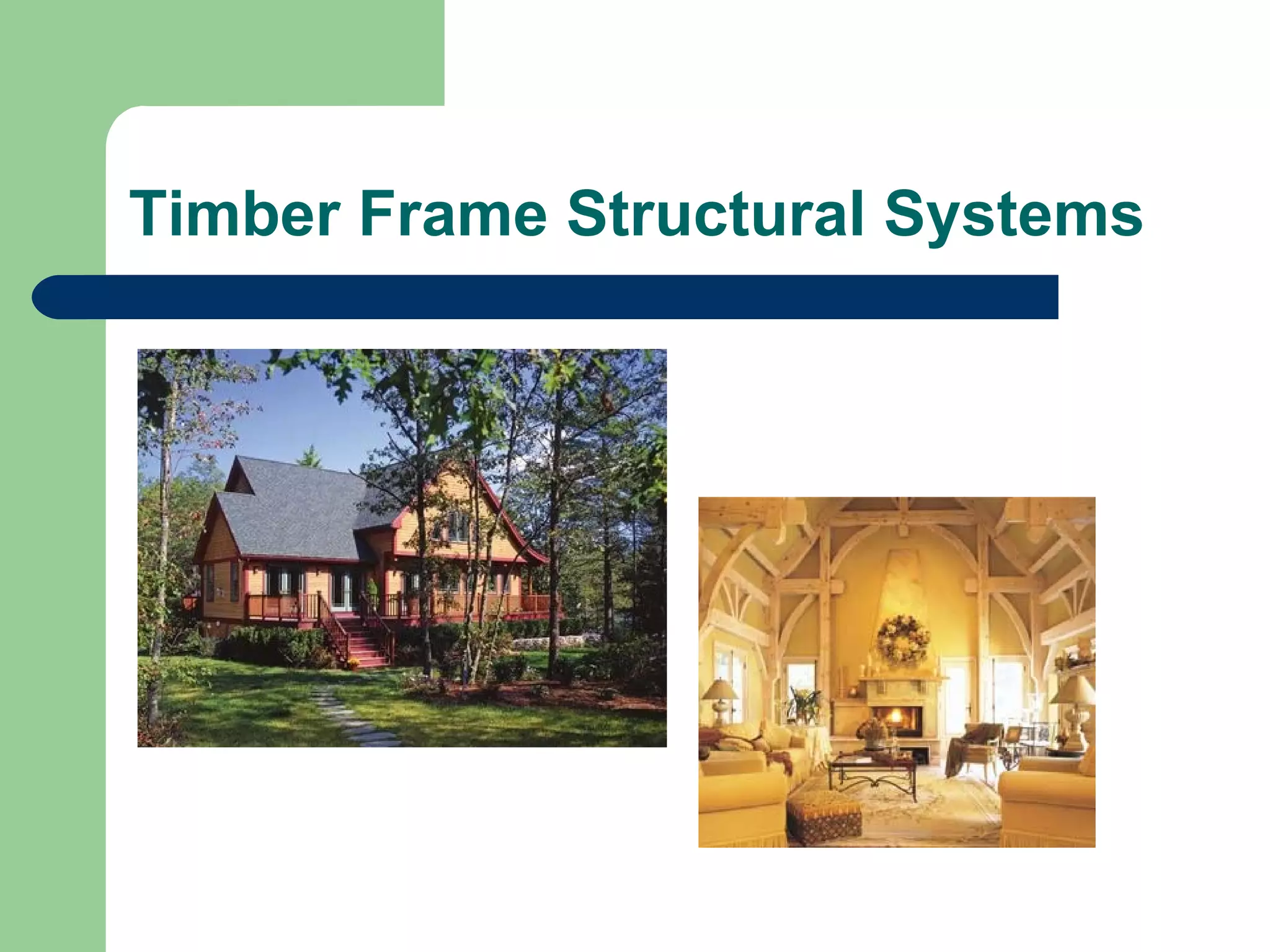 Timber Frame Structural Systems